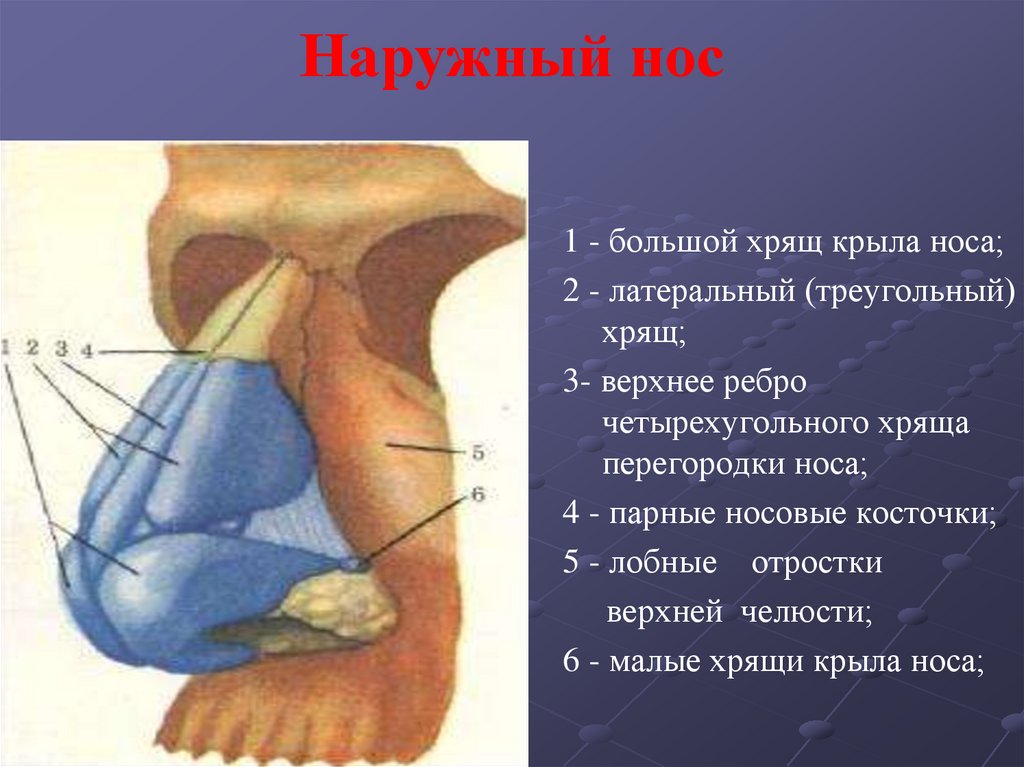 Наружный нос

1 2 3 4

5

6

1 - большой хрящ крыла носа;

2 - латеральный (треугольный) хрящ;

3- верхнее ребро четырехугольного хряща перегородки носа;

4 - парные носовые косточки;

5 - лобные отростки верхней челюсти;

6 - малые хрящи крыла носа;